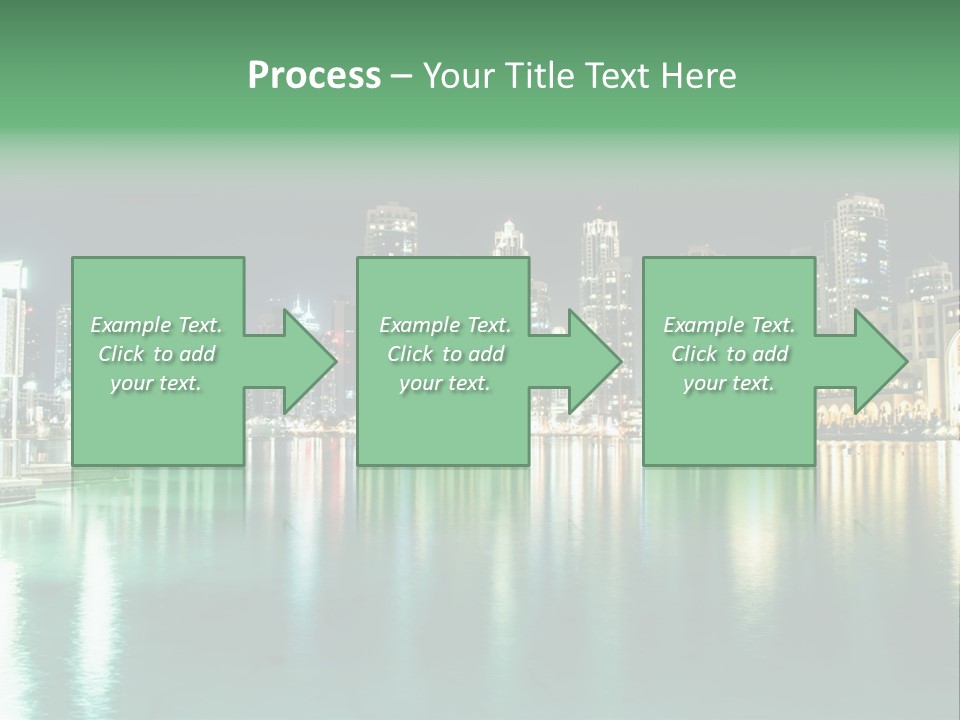 Process – Your Title Text Here

Example Text. Click to add your text.

Example Text. Click to add your text.

Example Text. Click to add your text.